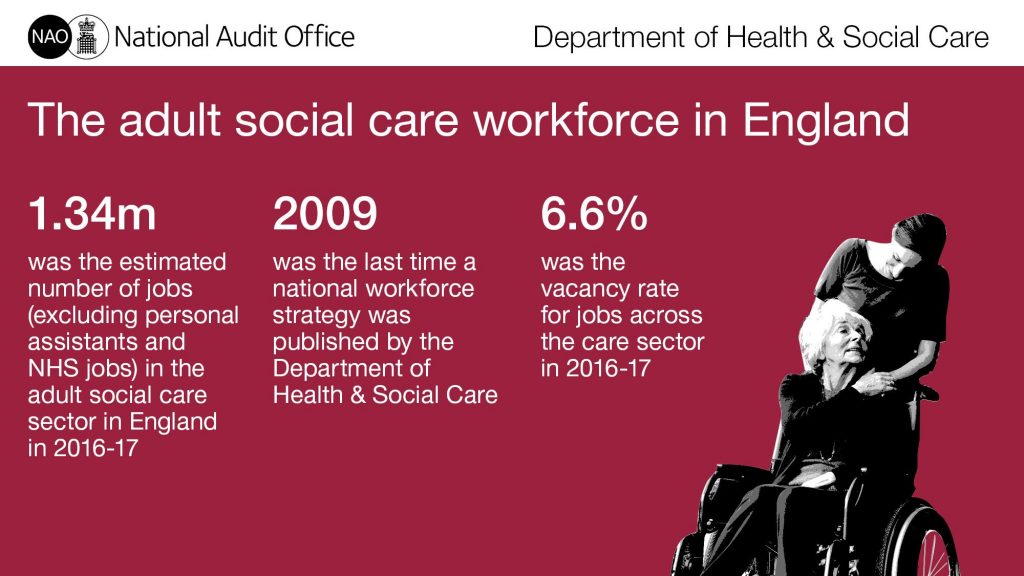 NAO National Audit Office

Department of Health & Social Care

The adult social care workforce in England

1.34m

was the estimated number of jobs (excluding personal assistants and NHS jobs) in the adult social care sector in England in 2016-17

2009

was the last time a national workforce strategy was published by the Department of Health & Social Care

6.6%

was the vacancy rate for jobs across the care sector in 2016-17